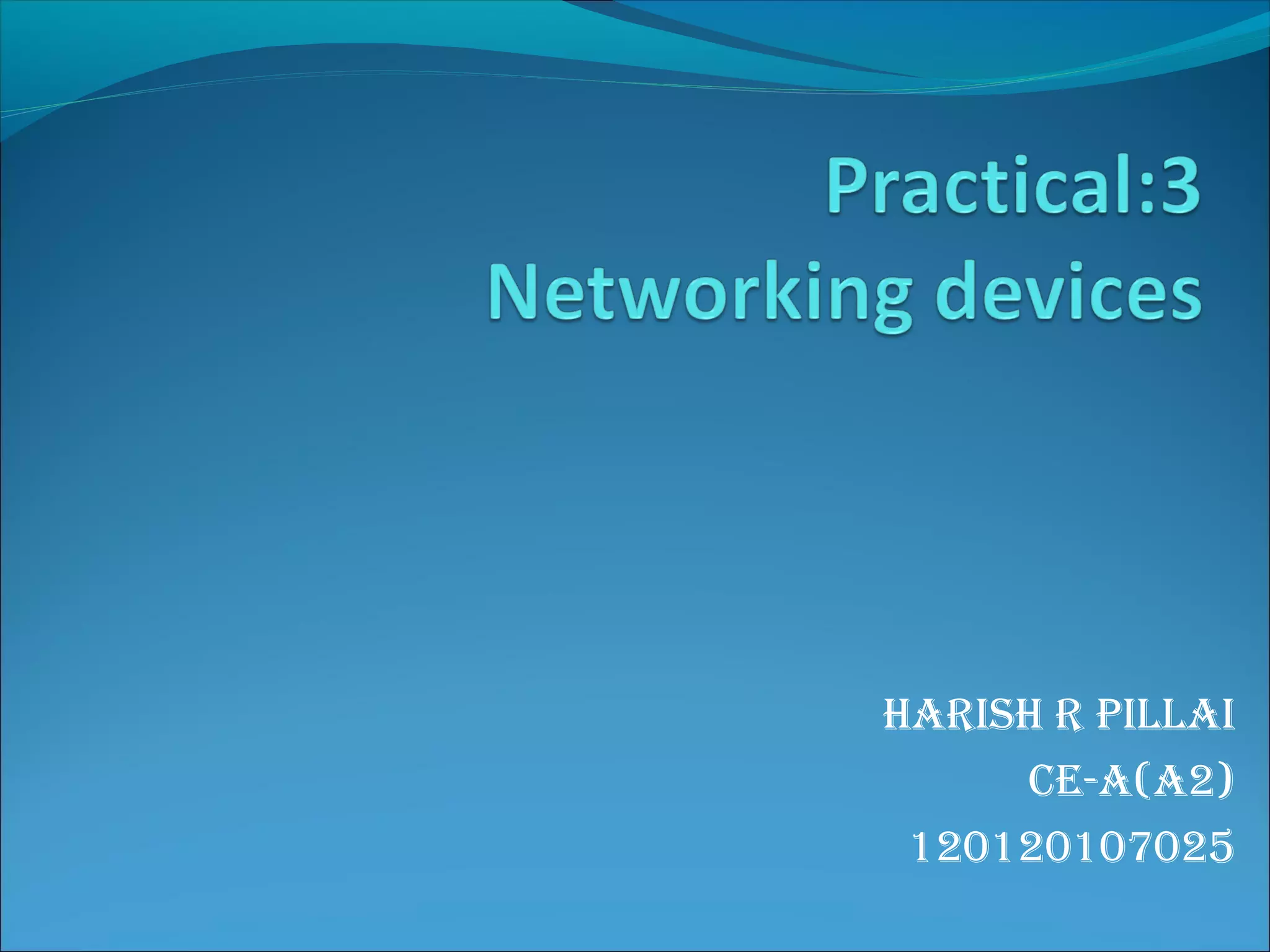 Practical:3
Networking devices

HARISH R PILLAI
CE-A(A2)
120120107025